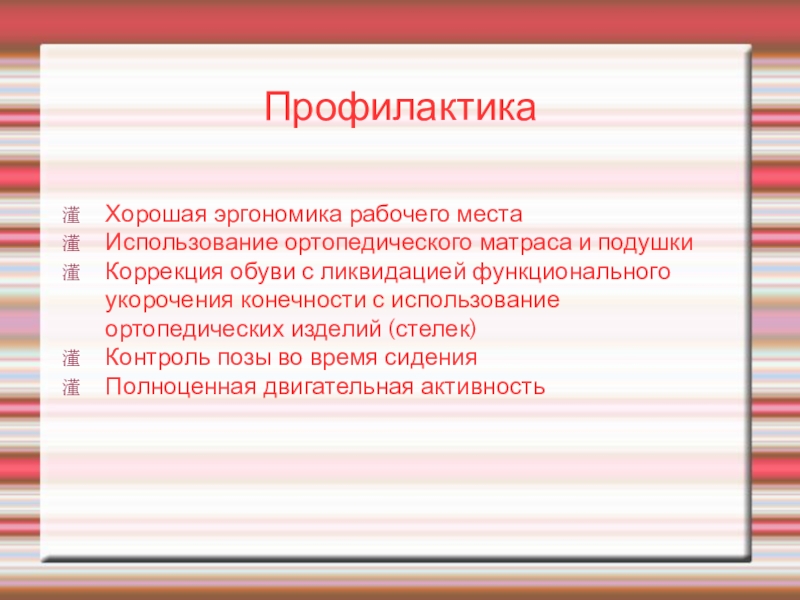 Профилактика

灌 Хорошая эргономика рабочего места
灌 Использование ортопедического матраса и подушки
灌 Коррекция обуви с ликвидацией функционального укорочения конечности с использование ортопедических изделий (стелек)
灌 Контроль позы во время сидения
灌 Полноценная двигательная активность